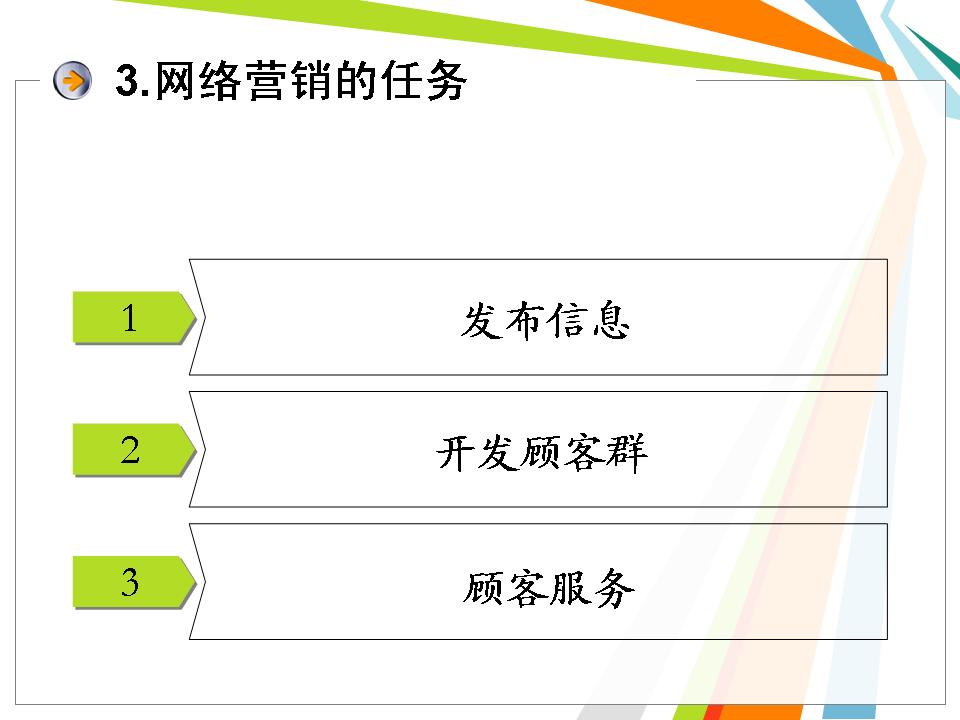 3.网络营销的任务

1 发布信息

2 开发顾客群

3 顾客服务